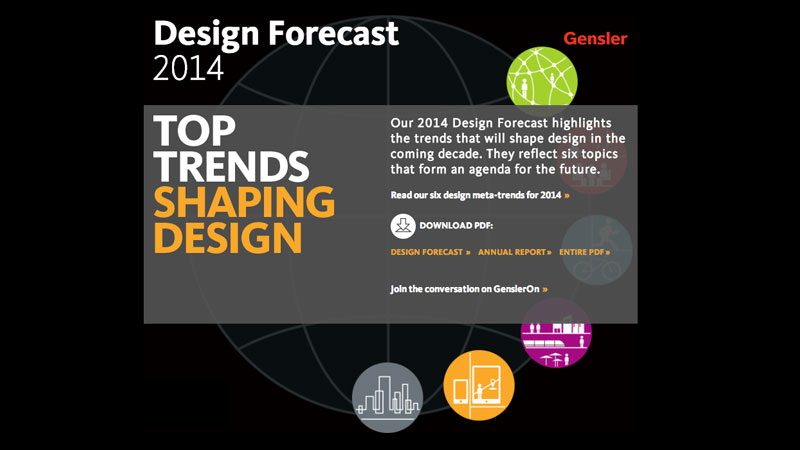 Design Forecast
2014

Gensler

TOP TRENDS SHAPING DESIGN

Our 2014 Design Forecast highlights the trends that will shape design in the coming decade. They reflect six topics that form an agenda for the future.

Read our six design meta-trends for 2014 »

DOWNLOAD PDF:

DESIGN FORECAST » ANNUAL REPORT » ENTIRE PDF »

Join the conversation on GenslerOn »